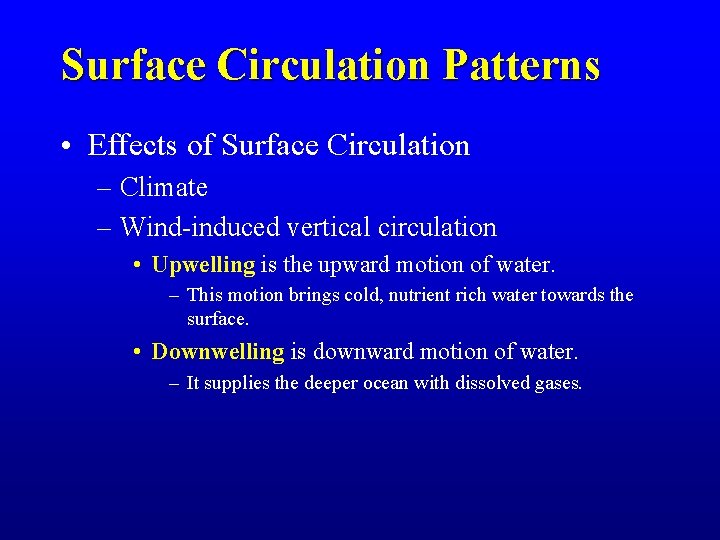 Surface Circulation Patterns

• Effects of Surface Circulation
– Climate
– Wind-induced vertical circulation
• Upwelling is the upward motion of water.
– This motion brings cold, nutrient rich water towards the surface.
• Downwelling is downward motion of water.
– It supplies the deeper ocean with dissolved gases.